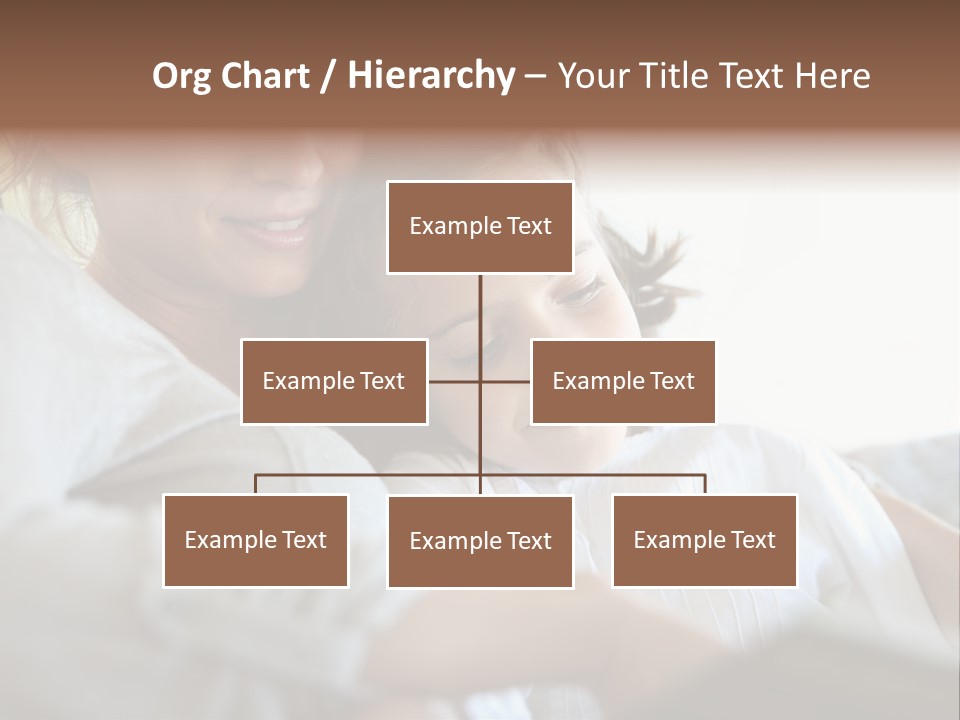 Org Chart / Hierarchy – Your Title Text Here

Example Text

Example Text

Example Text

Example Text

Example Text

Example Text